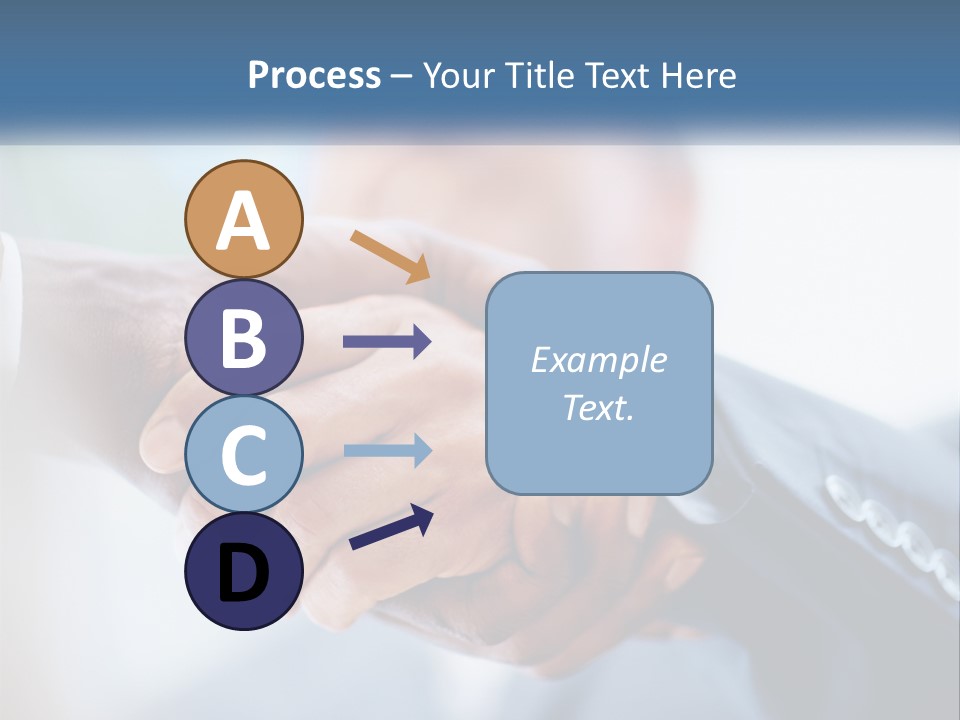 Process – Your Title Text Here

A

B

C

D

Example Text.